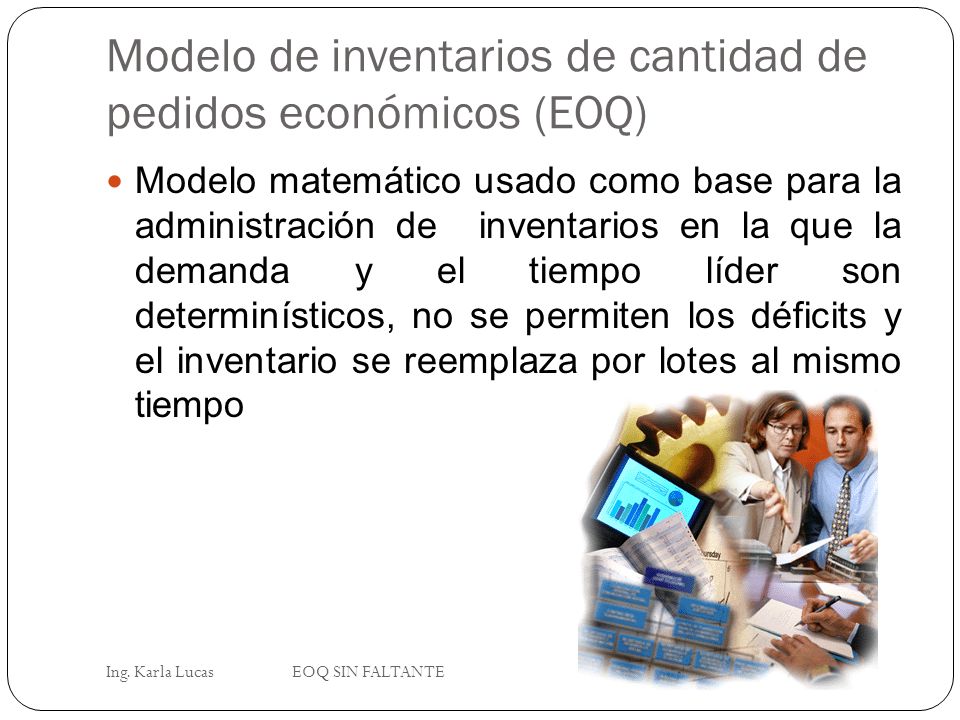 Modelo de inventarios de cantidad de pedidos económicos (EOQ)

Modelo matemático usado como base para la administración de inventarios en la que la demanda y el tiempo líder son determinísticos, no se permiten los déficits y el inventario se reemplaza por lotes al mismo tiempo

Ing. Karla Lucas EOQ SIN FALTANTE